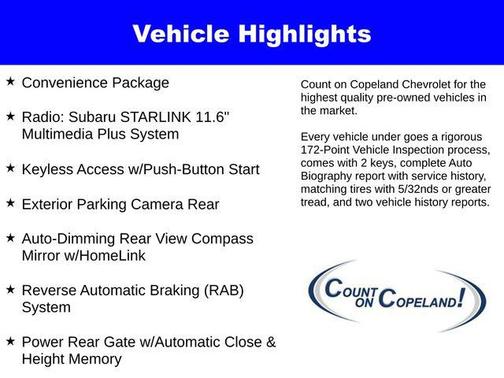 Vehicle Highlights

★ Convenience Package

★ Radio: Subaru STARLINK 11.6" Multimedia Plus System

★ Keyless Access w/Push-Button Start

★ Exterior Parking Camera Rear

★ Auto-Dimming Rear View Compass Mirror w/HomeLink

★ Reverse Automatic Braking (RAB) System

★ Power Rear Gate w/Automatic Close & Height Memory

Count on Copeland Chevrolet for the highest quality pre-owned vehicles in the market.

Every vehicle under goes a rigorous 172-Point Vehicle Inspection process, comes with 2 keys, complete Auto Biography report with service history, matching tires with 5/32nds or greater tread, and two vehicle history reports.

COUNT ON COPELAND!